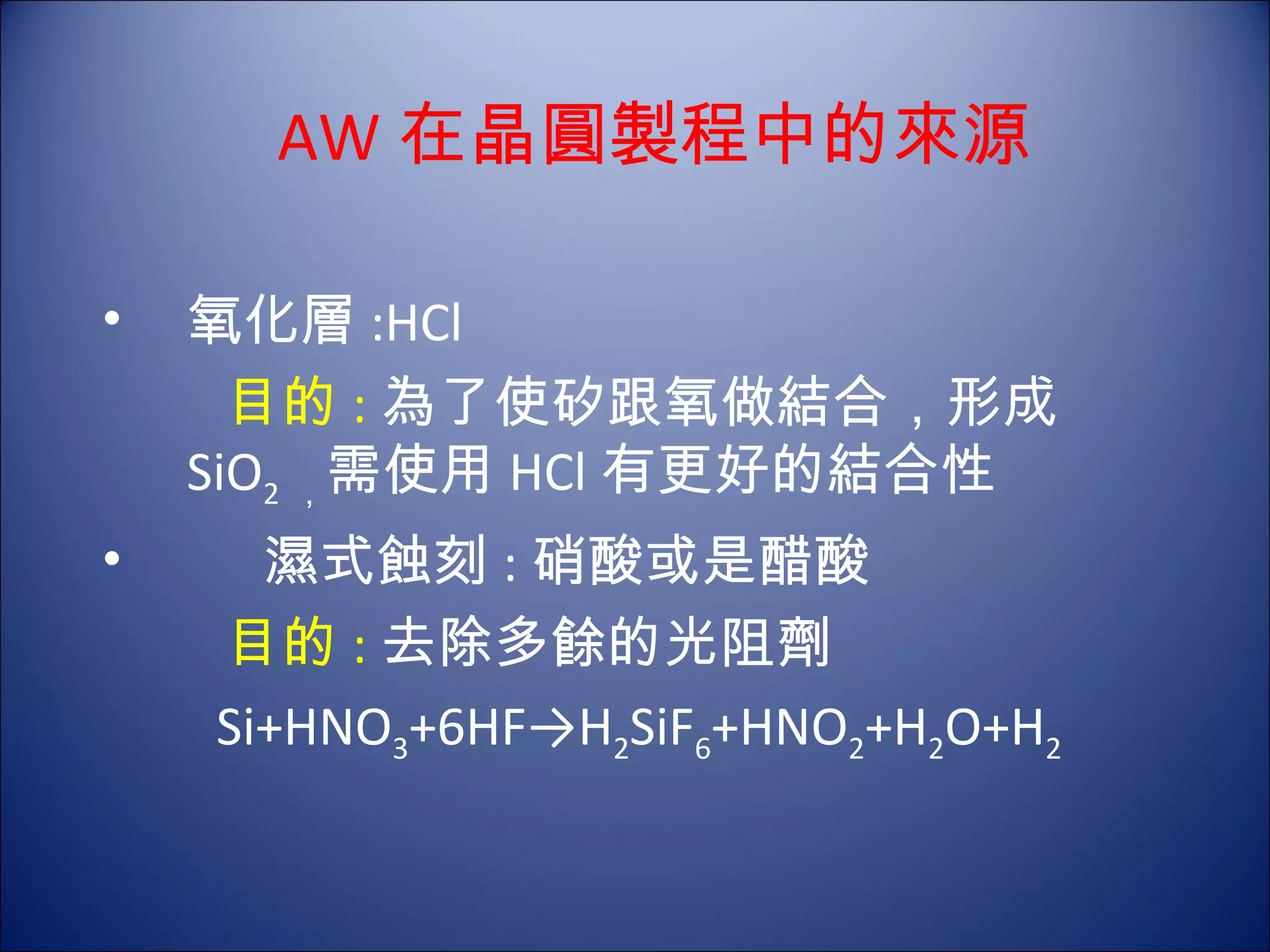 AW 在晶圓製程中的來源

• 氧化層 :HCl

目的 : 為了使矽跟氧做結合，形成 $SiO_2$ , 需使用 HCl 有更好的結合性

• 濕式蝕刻 : 硝酸或是醋酸

目的 : 去除多餘的光阻劑

$Si+HNO_3+6HF \rightarrow H_2SiF_6+HNO_2+H_2O+H_2$